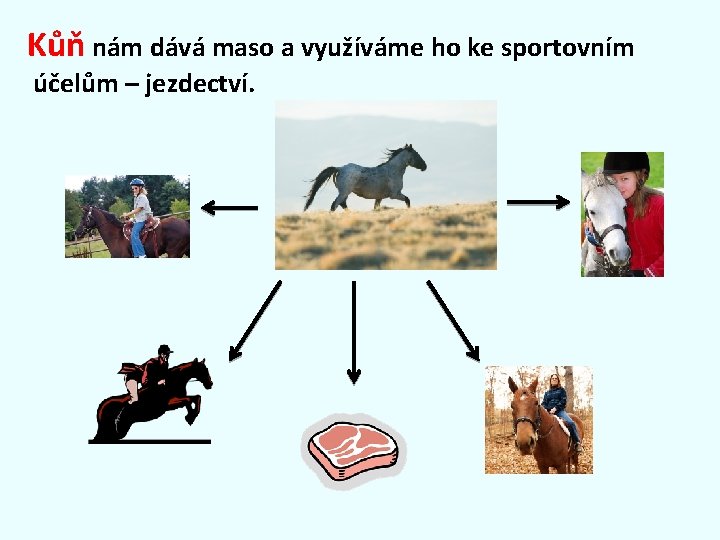 Kůň nám dává maso a využíváme ho ke sportovním účelům – jezdectví.